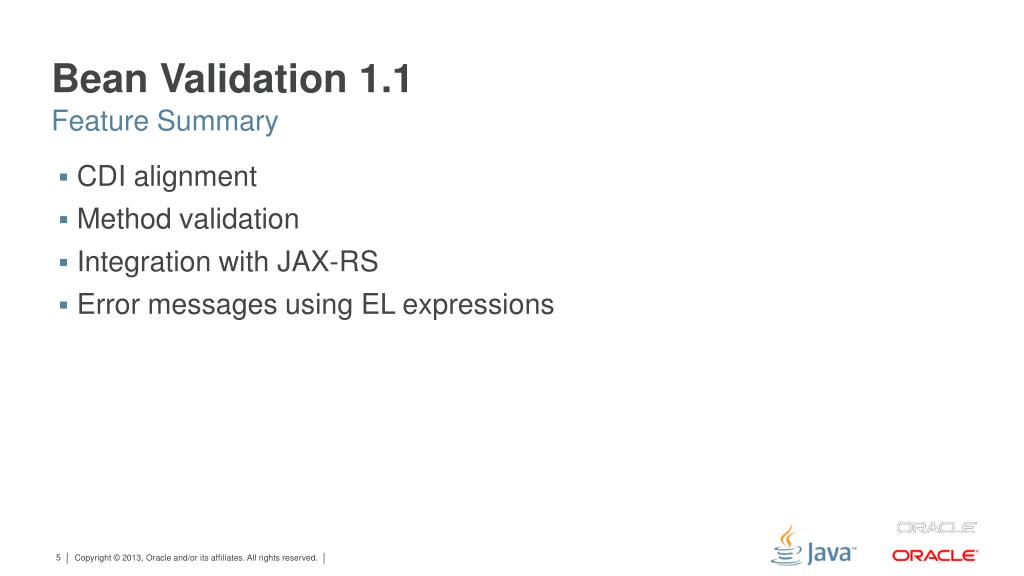 Bean Validation 1.1
Feature Summary

▪ CDI alignment
▪ Method validation
▪ Integration with JAX-RS
▪ Error messages using EL expressions

5 | Copyright © 2013, Oracle and/or its affiliates. All rights reserved. |

Java™

ORACLE

ORACLE